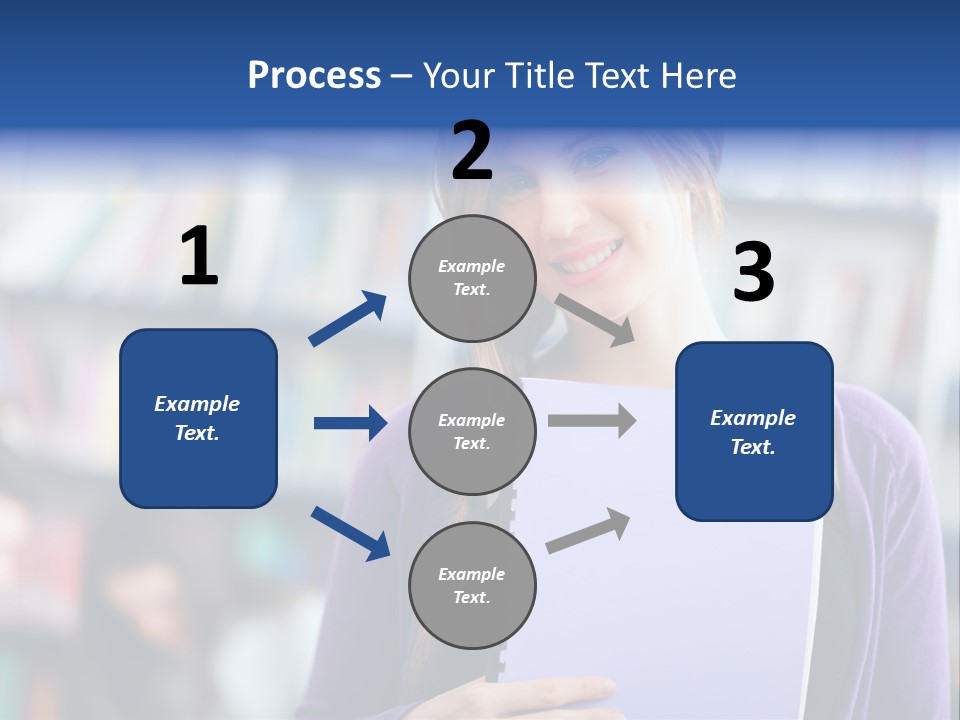 Process – Your Title Text Here

1

Example Text.

2

Example Text.

Example Text.

Example Text.

3

Example Text.